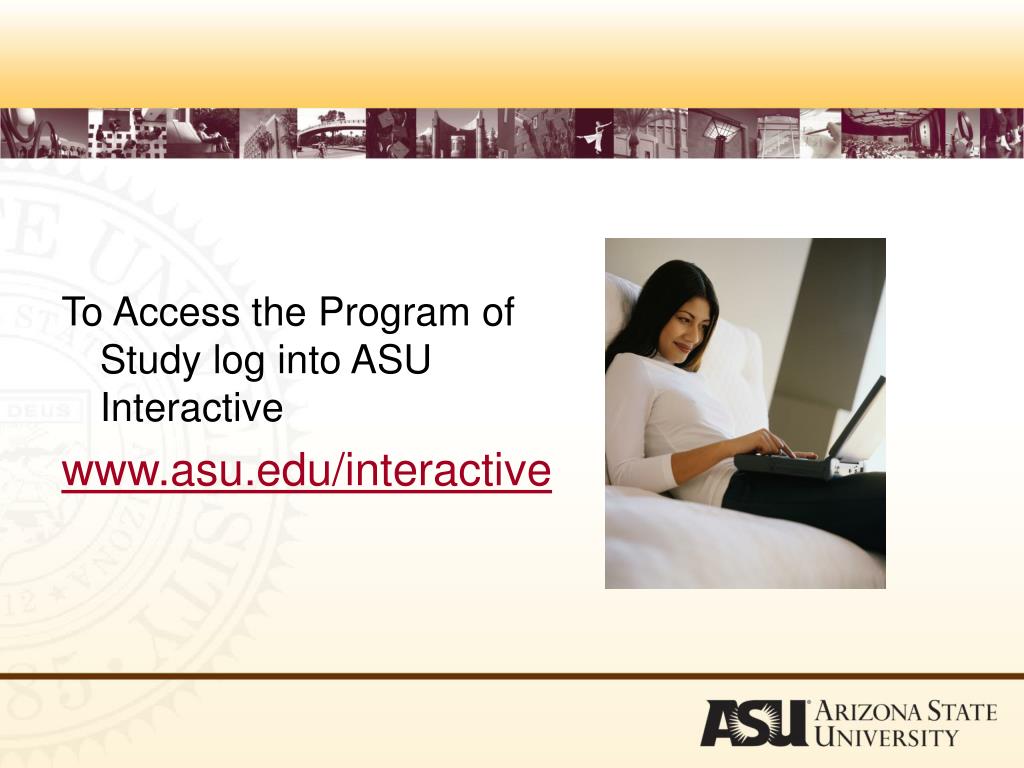 To Access the Program of Study log into ASU Interactive

www.asu.edu/interactive

ASU ARIZONA STATE UNIVERSITY